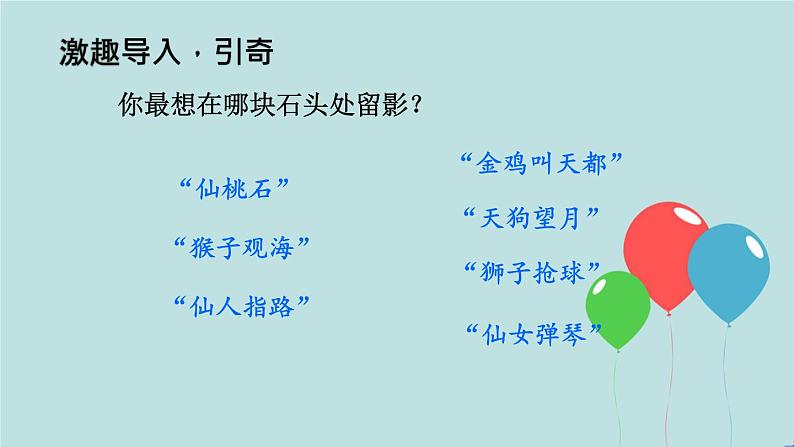 激趣导入，引奇

你最想在哪块石头处留影？

“仙桃石”

“猴子观海”

“仙人指路”

“金鸡叫天都”

“天狗望月”

“狮子抢球”

“仙女弹琴”